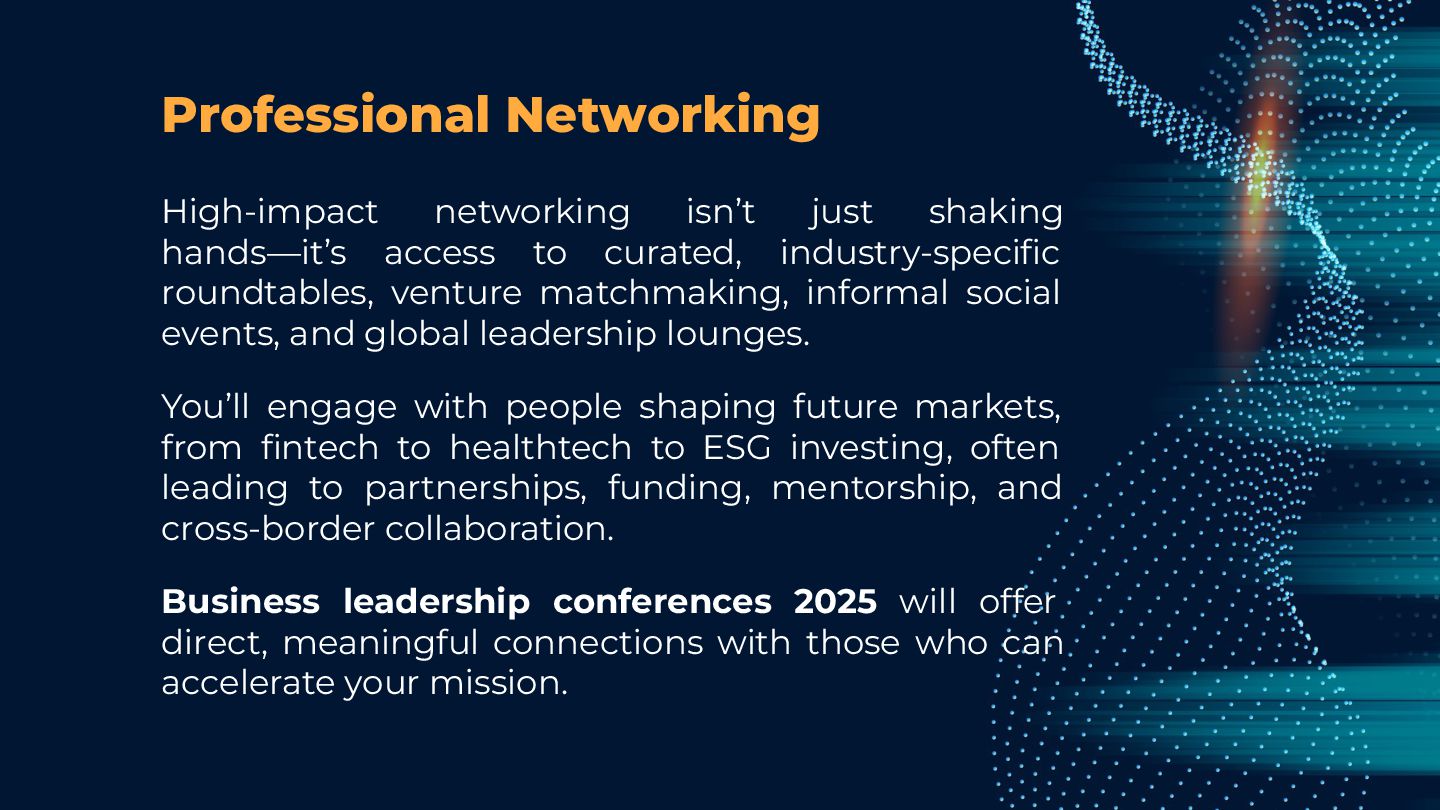 Professional Networking

High-impact networking isn’t just shaking hands—it’s access to curated, industry-specific roundtables, venture matchmaking, informal social events, and global leadership lounges.

You’ll engage with people shaping future markets, from fintech to healthtech to ESG investing, often leading to partnerships, funding, mentorship, and cross-border collaboration.

Business leadership conferences 2025 will offer direct, meaningful connections with those who can accelerate your mission.